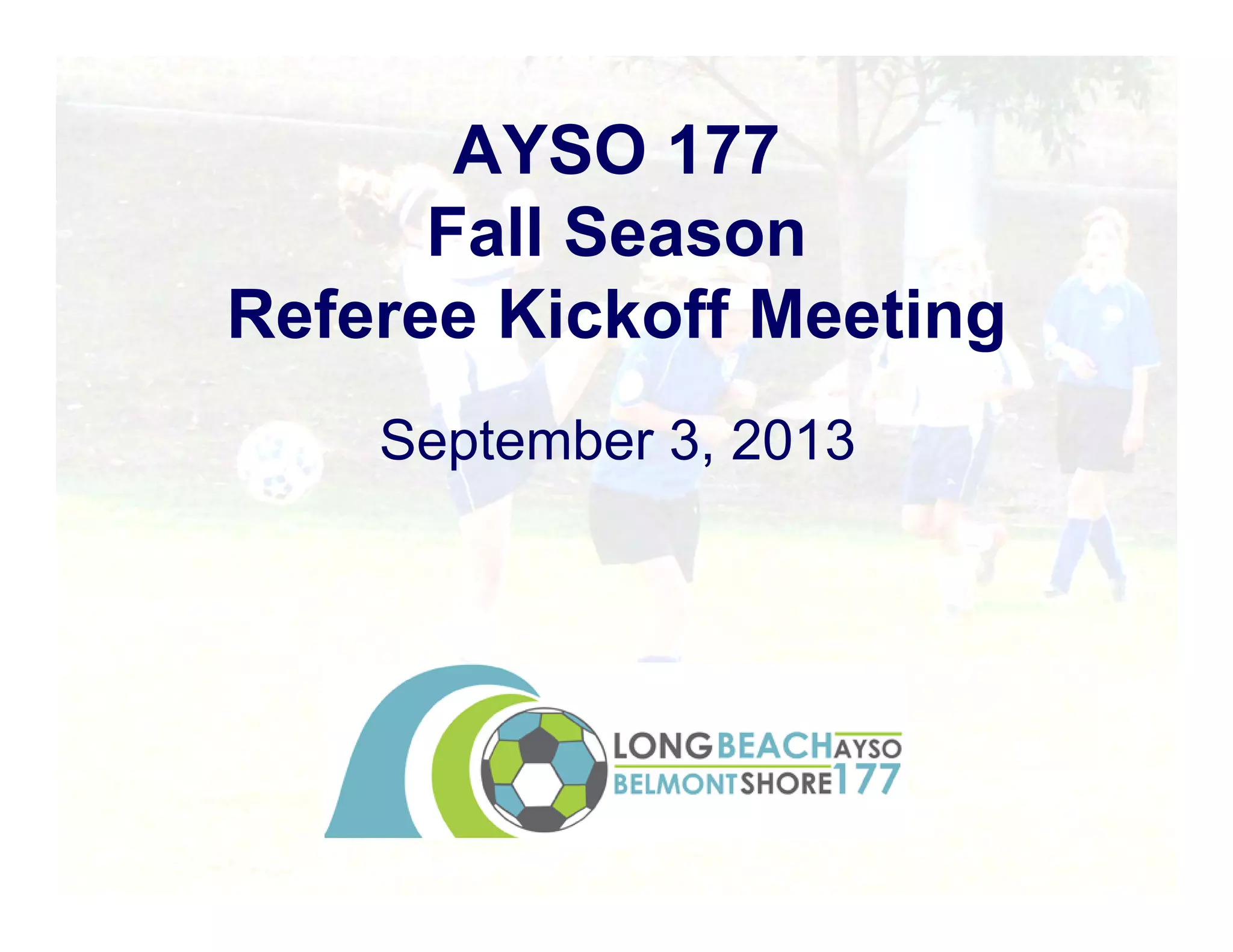 AYSO 177
Fall Season
Referee Kickoff Meeting

September 3, 2013

LONG BEACH AYSO
BELMONT SHORE 177